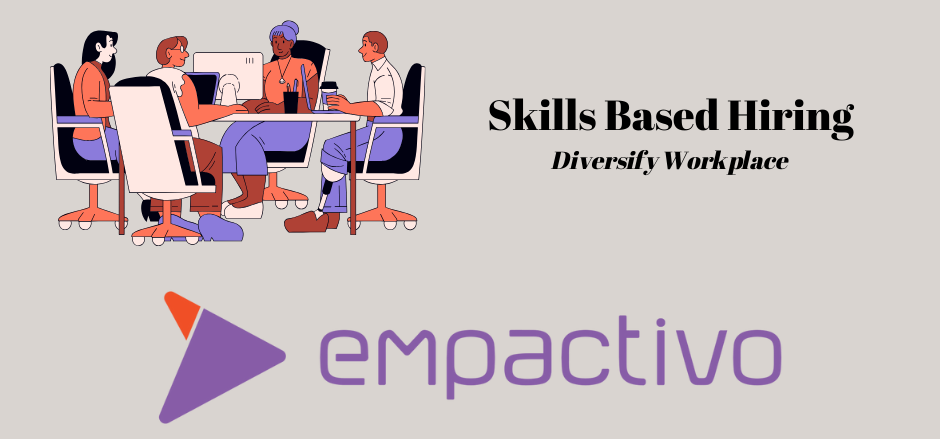 Skills Based Hiring
Diversify Workplace

empactivo